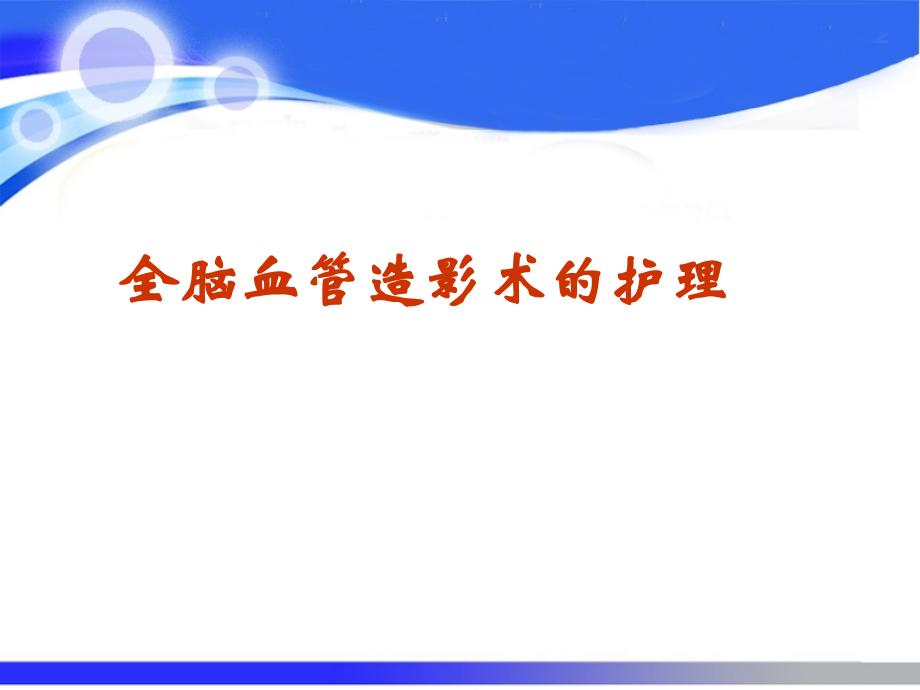 全脑血管造影术的护理